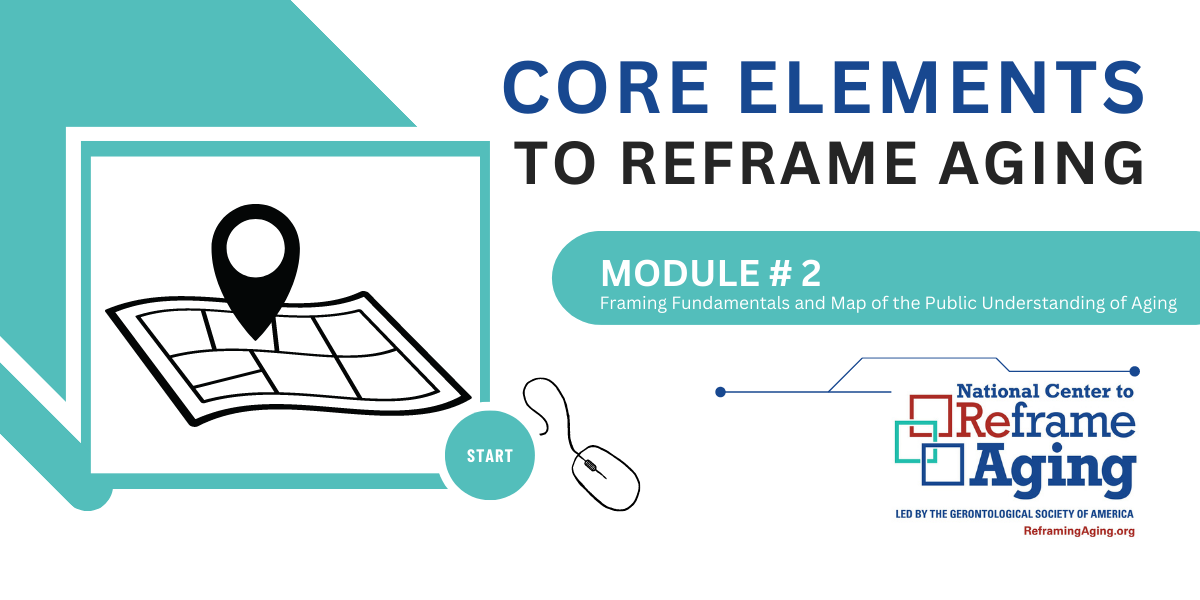 CORE ELEMENTS
TO REFRAME AGING

MODULE # 2
Framing Fundamentals and Map of the Public Understanding of Aging

START

National Center to Reframe Aging
LED BY THE GERONTOLOGICAL SOCIETY OF AMERICA
ReframingAging.org